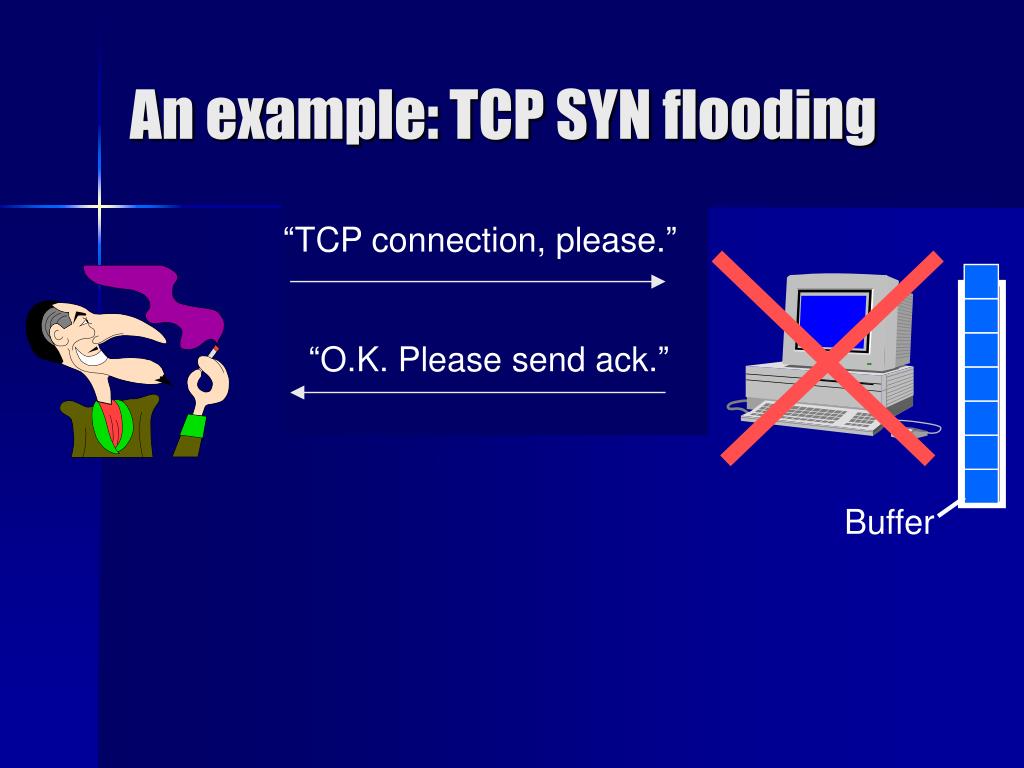 An example: TCP SYN flooding

“TCP connection, please.”

“O.K. Please send ack.”

Buffer